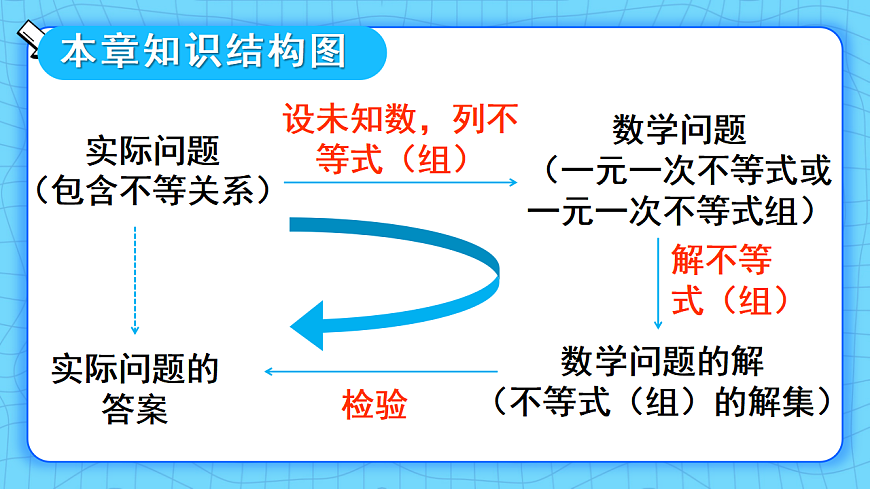 本章知识结构图

实际问题
（包含不等关系）

设未知数，列不等式（组）

数学问题
（一元一次不等式或一元一次不等式组）

解不等式（组）

数学问题的解
（不等式（组）的解集）

检验

实际问题的答案